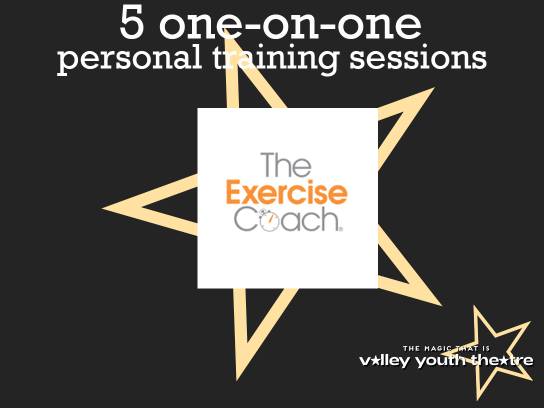 5 one-on-one
personal training sessions

The
Exercise
Coach.

THE MAGIC THAT IS
v★lley youth the★tre